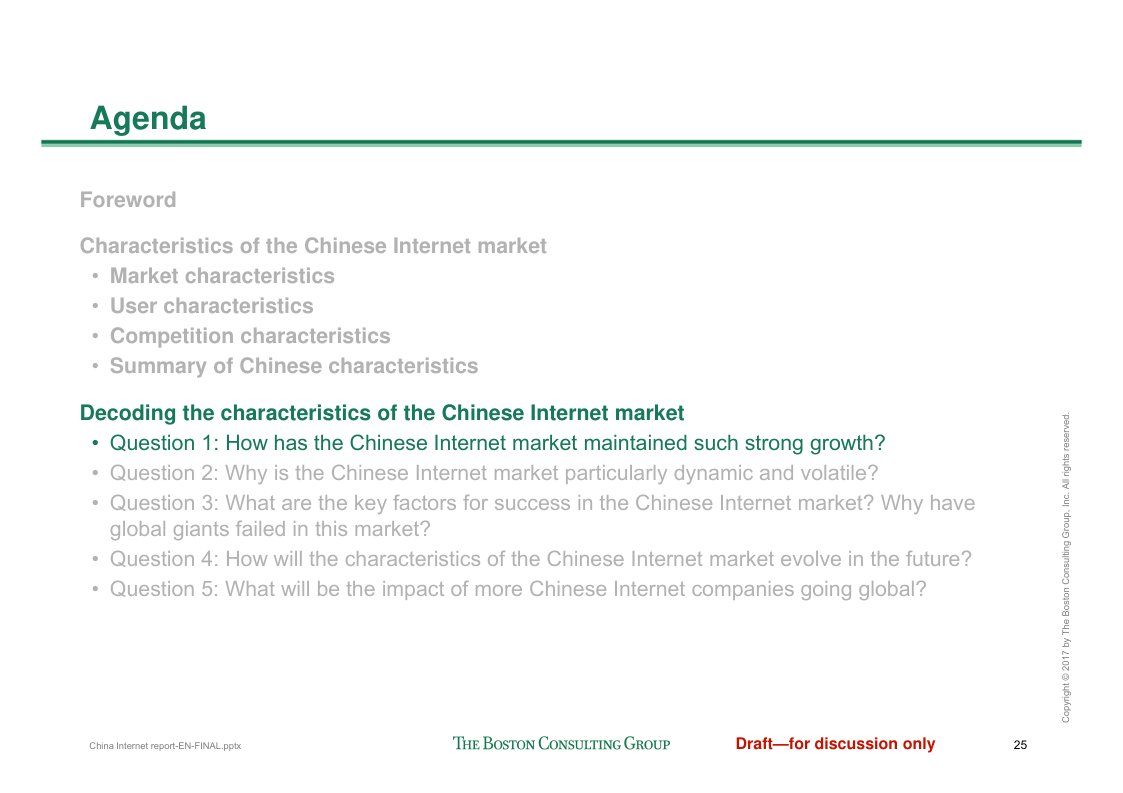 Agenda

Foreword

Characteristics of the Chinese Internet market
• Market characteristics
• User characteristics
• Competition characteristics
• Summary of Chinese characteristics

Decoding the characteristics of the Chinese Internet market
• Question 1: How has the Chinese Internet market maintained such strong growth?
• Question 2: Why is the Chinese Internet market particularly dynamic and volatile?
• Question 3: What are the key factors for success in the Chinese Internet market? Why have global giants failed in this market?
• Question 4: How will the characteristics of the Chinese Internet market evolve in the future?
• Question 5: What will be the impact of more Chinese Internet companies going global?

Copyright © 2017 by The Boston Consulting Group, Inc. All rights reserved.

China Internet report-EN-FINAL.pptx

THE BOSTON CONSULTING GROUP

Draft—for discussion only

25